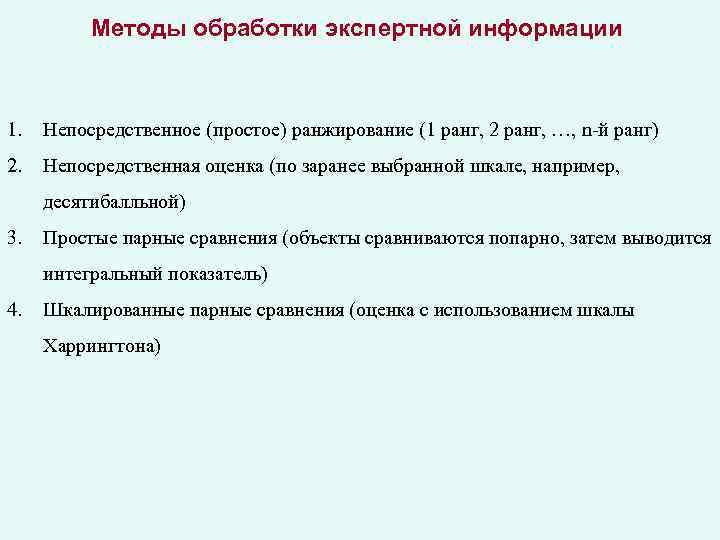 Методы обработки экспертной информации

1. Непосредственное (простое) ранжирование (1 ранг, 2 ранг, …, n-й ранг)
2. Непосредственная оценка (по заранее выбранной шкале, например, десятибалльной)
3. Простые парные сравнения (объекты сравниваются попарно, затем выводится интегральный показатель)
4. Шкалированные парные сравнения (оценка с использованием шкалы Харрингтона)